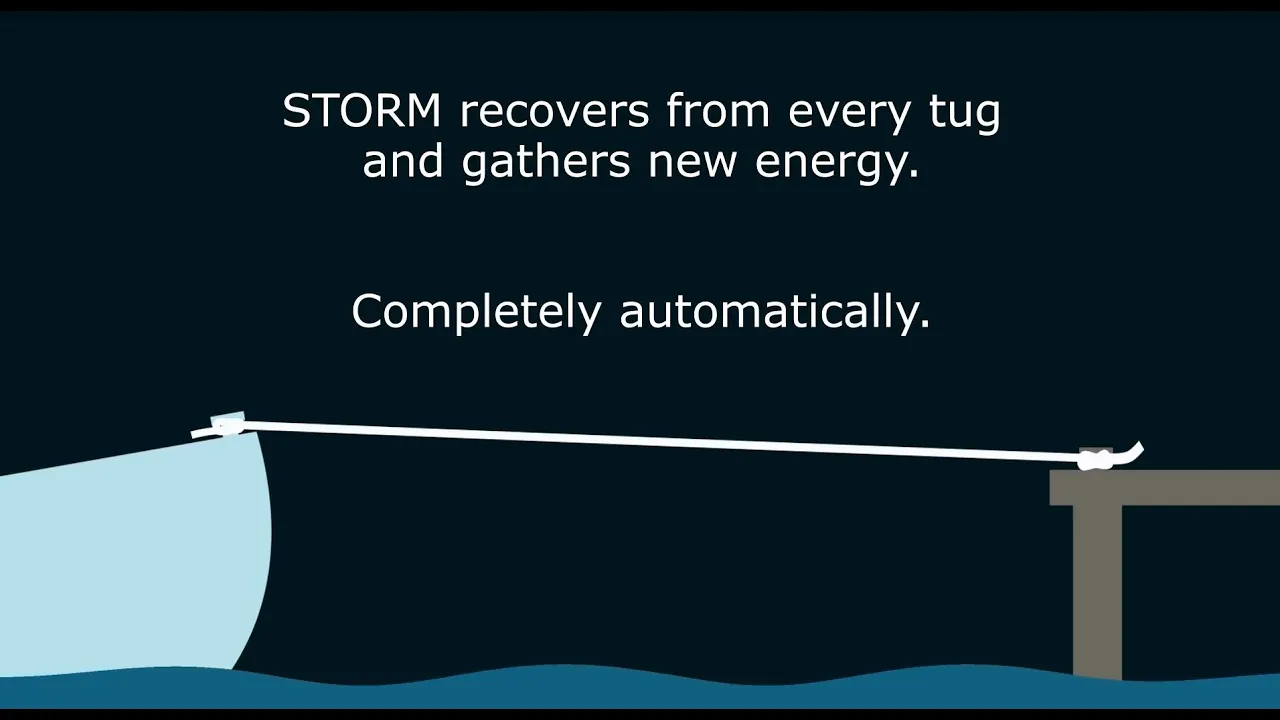 STORM recovers from every tug and gathers new energy.

Completely automatically.